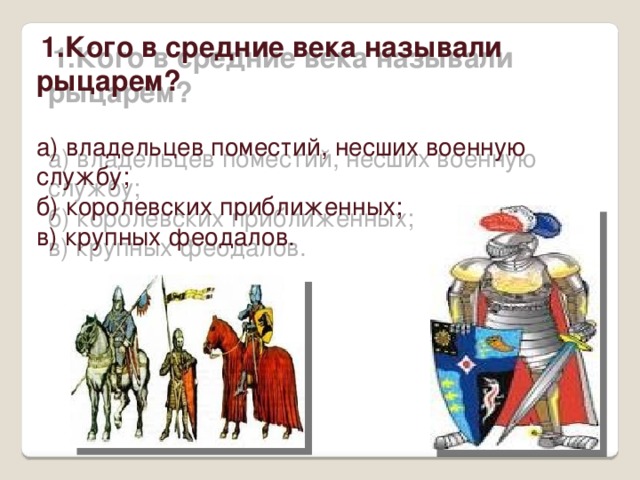 1.Кого в средние века называли рыцарем?

а) владельцев поместий, несших военную службу;
б) королевских приближенных;
в) крупных феодалов.